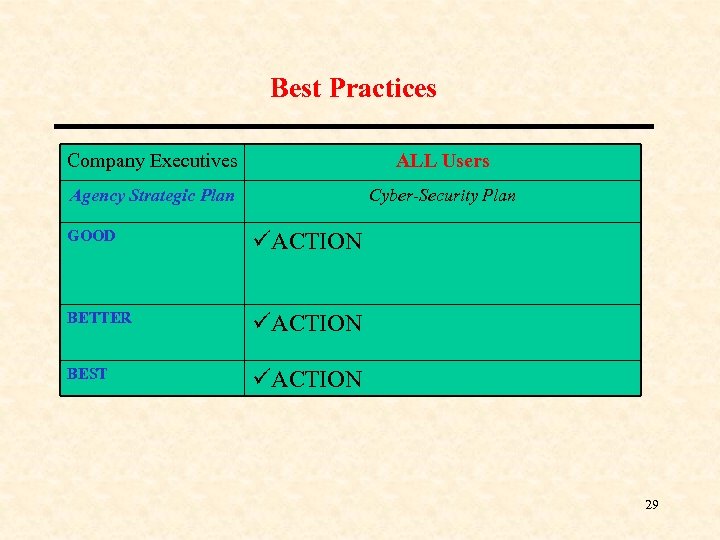 Best Practices

| Company Executives | ALL Users |
|---|---|
| Agency Strategic Plan | Cyber-Security Plan |
| GOOD | ✓ACTION |
| BETTER | ✓ACTION |
| BEST | ✓ACTION |

29